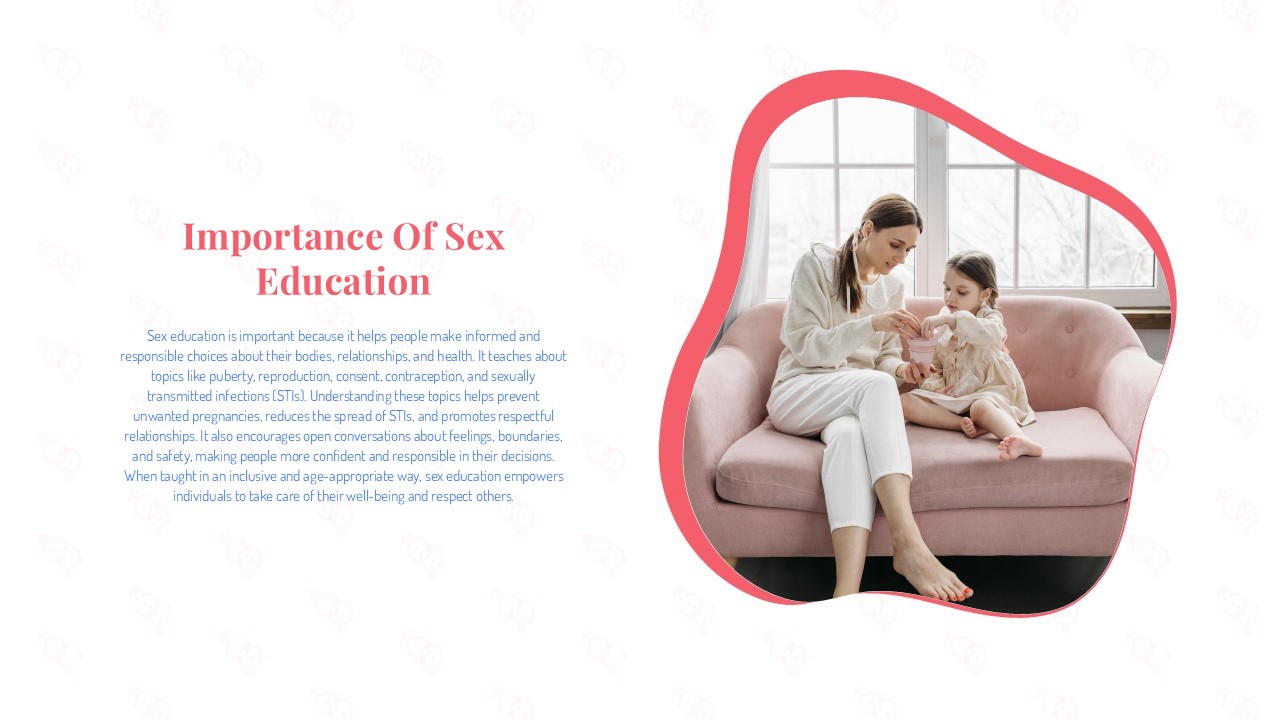 Importance Of Sex Education

Sex education is important because it helps people make informed and responsible choices about their bodies, relationships, and health. It teaches about topics like puberty, reproduction, consent, contraception, and sexually transmitted infections (STIs). Understanding these topics helps prevent unwanted pregnancies, reduces the spread of STIs, and promotes respectful relationships. It also encourages open conversations about feelings, boundaries, and safety, making people more confident and responsible in their decisions. When taught in an inclusive and age-appropriate way, sex education empowers individuals to take care of their well-being and respect others.